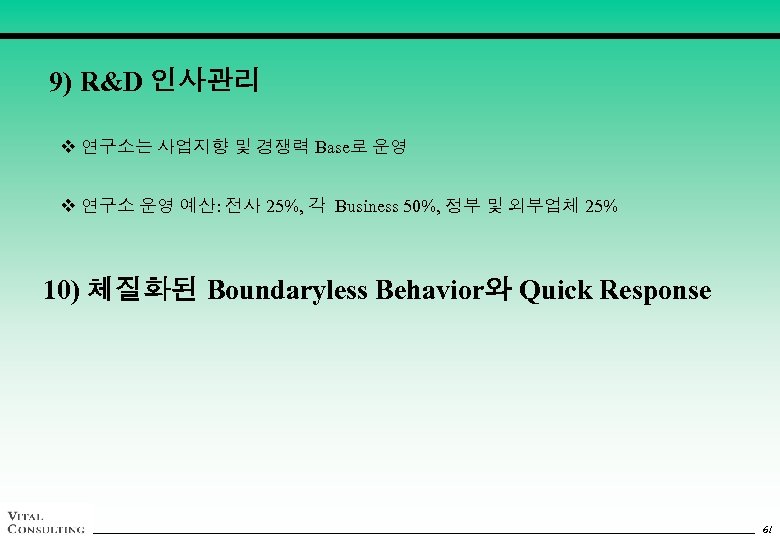 9) R&D 인사관리

❖ 연구소는 사업지향 및 경쟁력 Base로 운영

❖ 연구소 운영 예산: 전사 25%, 각 Business 50%, 정부 및 외부업체 25%

10) 체질화된 Boundaryless Behavior와 Quick Response

VITAL CONSULTING

61